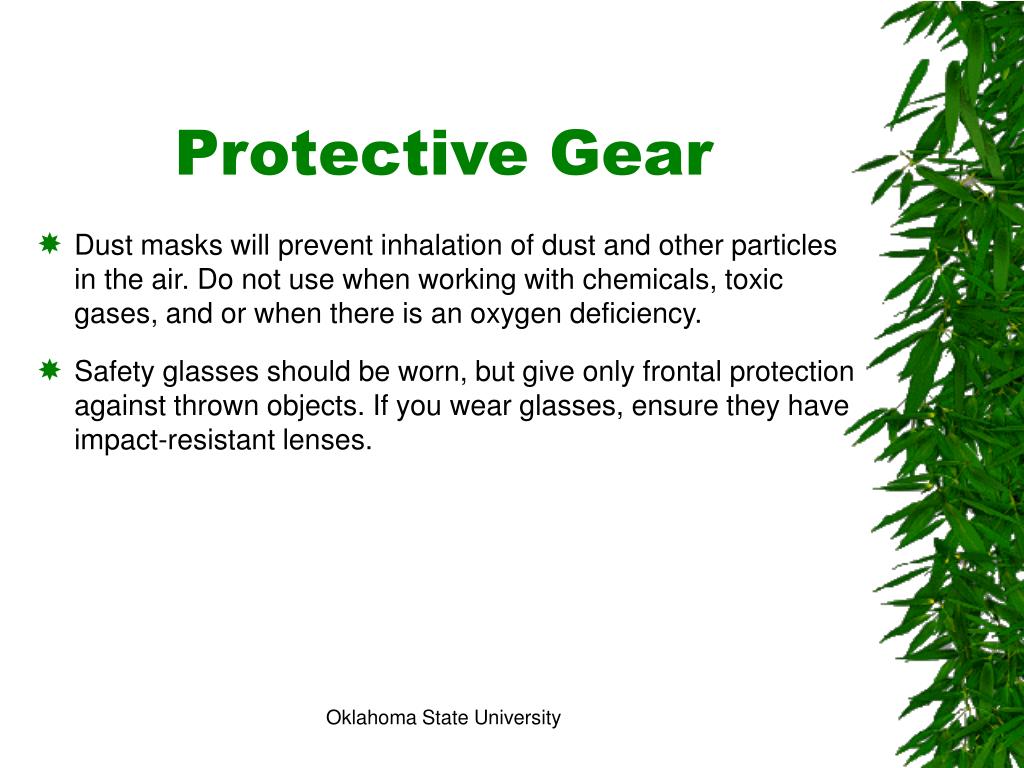 Protective Gear

Dust masks will prevent inhalation of dust and other particles in the air. Do not use when working with chemicals, toxic gases, and or when there is an oxygen deficiency.

Safety glasses should be worn, but give only frontal protection against thrown objects. If you wear glasses, ensure they have impact-resistant lenses.

Oklahoma State University